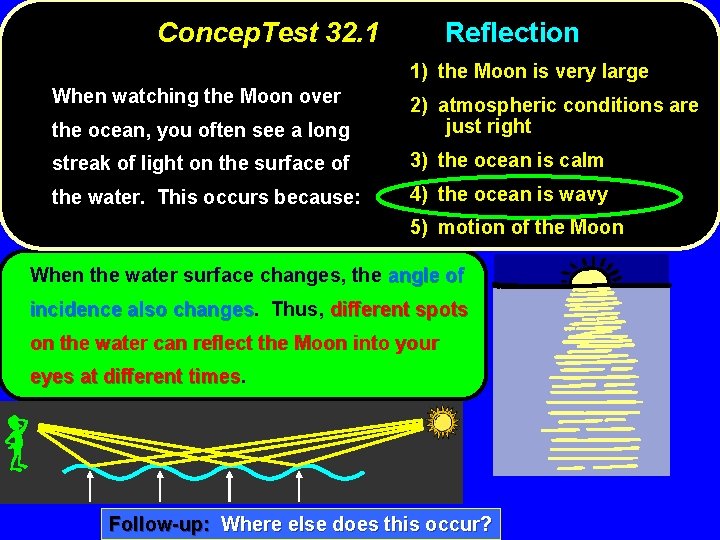 ConcepTest 32.1 Reflection

When watching the Moon over the ocean, you often see a long streak of light on the surface of the water. This occurs because:

1) the Moon is very large
2) atmospheric conditions are just right
3) the ocean is calm
4) the ocean is wavy
5) motion of the Moon

When the water surface changes, the angle of incidence also changes. Thus, different spots on the water can reflect the Moon into your eyes at different times.

Follow-up: Where else does this occur?